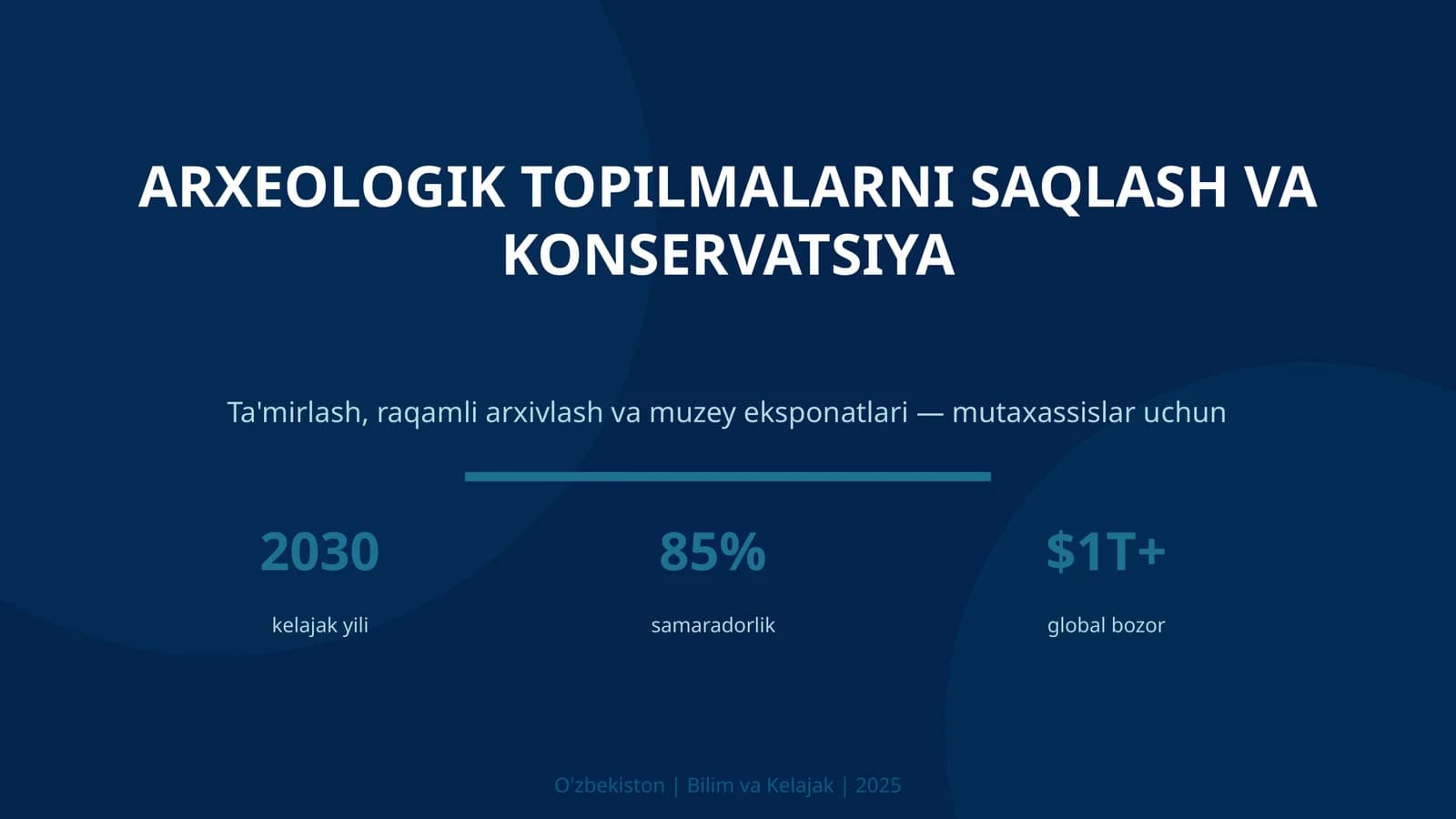 ARXEOLOGIK TOPILMALARNI SAQLASH VA KONSERVATSIYA

Ta'mirlash, raqamli arxivlash va muzey eksponatlari — mutaxassislar uchun

2030
kelajak yili

85%
samaradorlik

$1T+
global bozor

O'zbekiston | Bilim va Kelajak | 2025